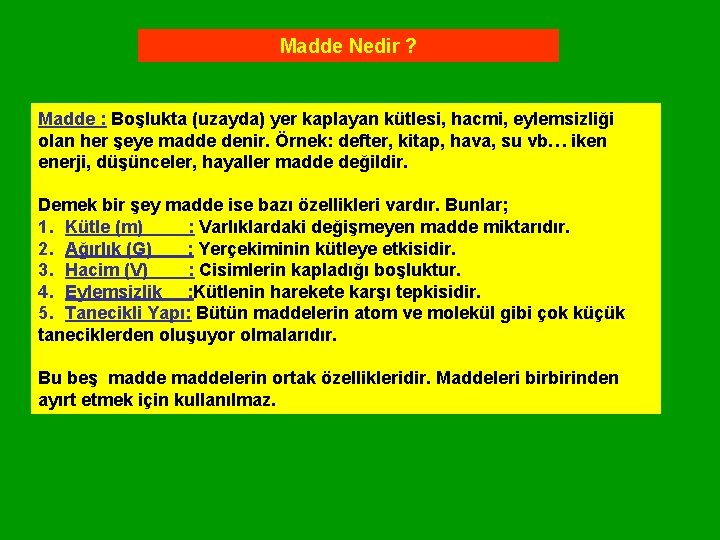 Madde Nedir ?

Madde : Boşlukta (uzayda) yer kaplayan kütlesi, hacmi, eylemsizliği olan her şeye madde denir. Örnek: defter, kitap, hava, su vb… iken enerji, düşünceler, hayaller madde değildir.

Demek bir şey madde ise bazı özellikleri vardır. Bunlar;
1. Kütle (m) : Varlıklardaki değişmeyen madde miktarıdır.
2. Ağırlık (G) : Yerçekiminin kütleye etkisidir.
3. Hacim (V) : Cisimlerin kapladığı boşluktur.
4. Eylemsizlik :Kütlenin harekete karşı tepkisidir.
5. Tanecikli Yapı: Bütün maddelerin atom ve molekül gibi çok küçük taneciklerden oluşuyor olmalarıdır.

Bu beş madde maddelerin ortak özellikleridir. Maddeleri birbirinden ayırt etmek için kullanılmaz.